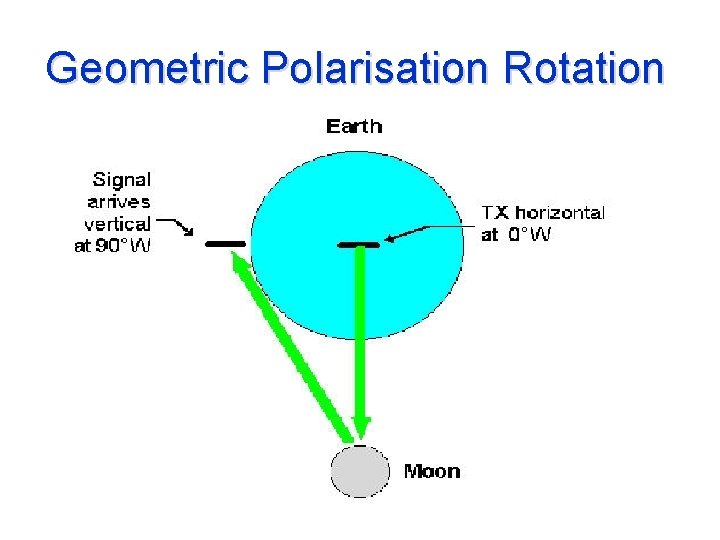 Geometric Polarisation Rotation

Earth

Signal arrives vertical at 90°W

TX horizontal at 0°W

Moon